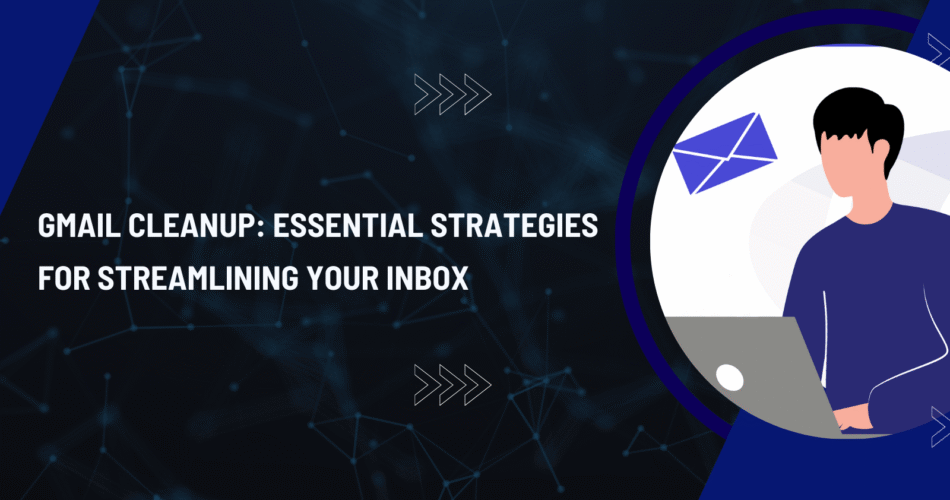 GMAIL CLEANUP: ESSENTIAL STRATEGIES FOR STREAMLINING YOUR INBOX